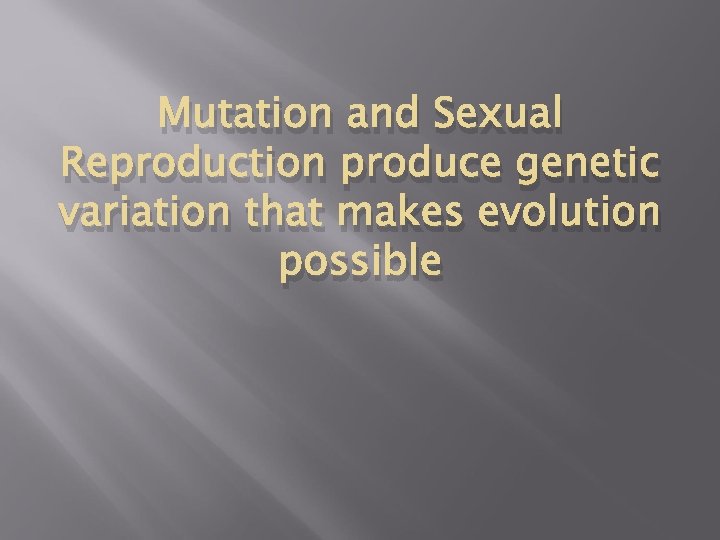 Mutation and Sexual Reproduction produce genetic variation that makes evolution possible